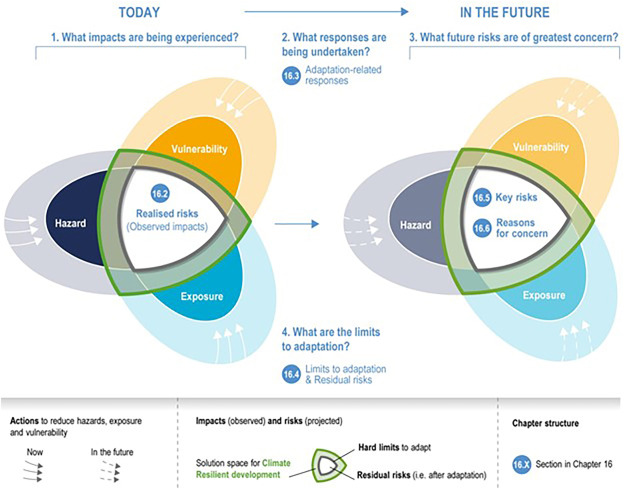 TODAY

IN THE FUTURE

1. What impacts are being experienced?

2. What responses are being undertaken?

16.3 Adaptation-related responses

3. What future risks are of greatest concern?

Vulnerability

Hazard

16.2 Realised risks (Observed impacts)

Exposure

Vulnerability

Hazard

16.5 Key risks

16.6 Reasons for concern

Exposure

4. What are the limits to adaptation?

16.4 Limits to adaptation & Residual risks

Actions to reduce hazards, exposure and vulnerability

Now

In the future

Impacts (observed) and risks (projected)

Solution space for Climate Resilient development

Hard limits to adapt

Residual risks (i.e. after adaptation)

Chapter structure

16.X Section in Chapter 16